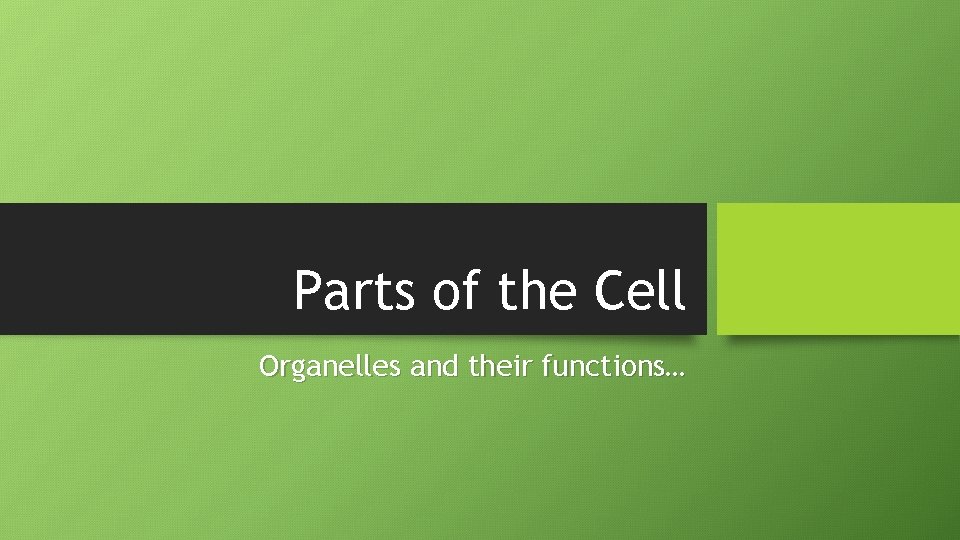 Parts of the Cell

Organelles and their functions…